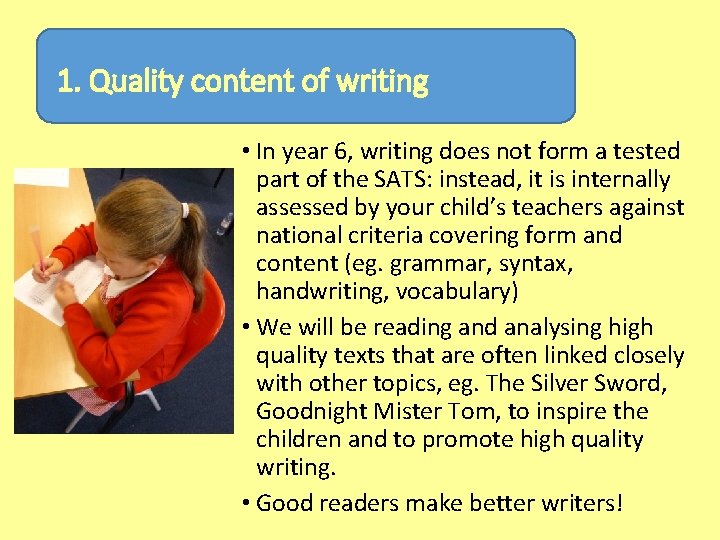 1. Quality content of writing

• In year 6, writing does not form a tested part of the SATS: instead, it is internally assessed by your child's teachers against national criteria covering form and content (eg. grammar, syntax, handwriting, vocabulary)

• We will be reading and analysing high quality texts that are often linked closely with other topics, eg. The Silver Sword, Goodnight Mister Tom, to inspire the children and to promote high quality writing.

• Good readers make better writers!